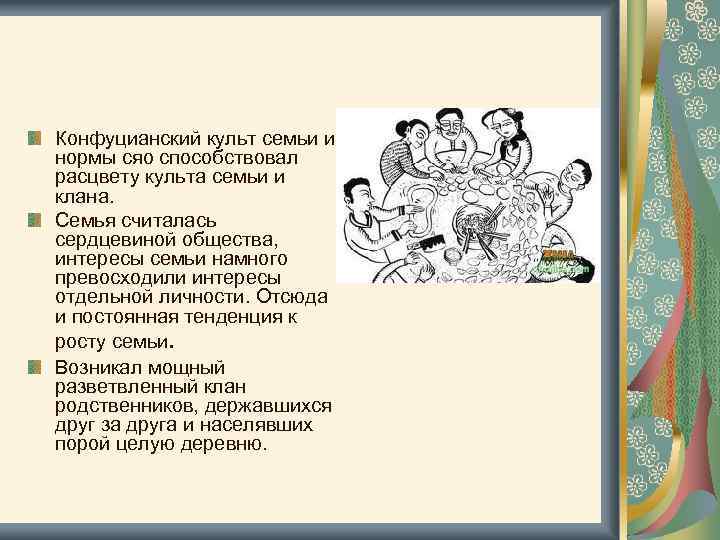 Конфуцианский культ семьи и нормы сяо способствовал расцвету культа семьи и клана.

Семья считалась сердцевиной общества, интересы семьи намного превосходили интересы отдельной личности. Отсюда и постоянная тенденция к росту семьи.

Возникал мощный разветвленный клан родственников, державшихся друг за друга и населявших порой целую деревню.